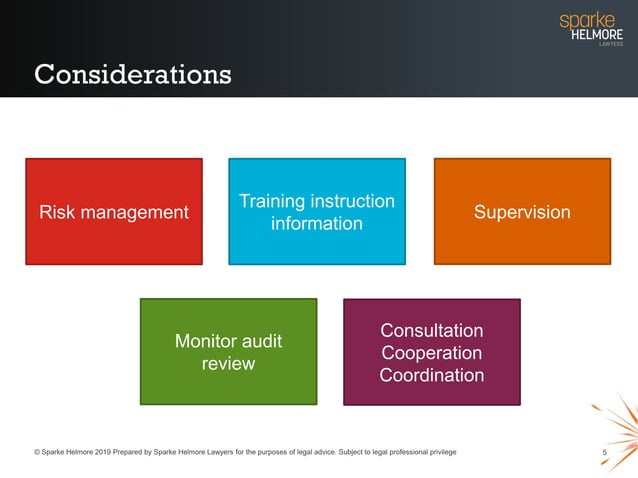 sparke
HELMORE
LAWYERS

Considerations

Risk management

Training instruction information

Supervision

Monitor audit review

Consultation
Cooperation
Coordination

© Sparke Helmore 2019 Prepared by Sparke Helmore Lawyers for the purposes of legal advice. Subject to legal professional privilege

5